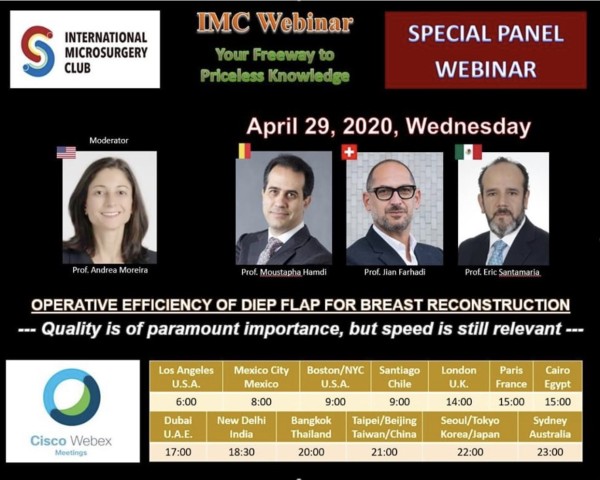 INTERNATIONAL MICROSURGERY CLUB

IMC Webinar

Your Freeway to Priceless Knowledge

SPECIAL PANEL WEBINAR

April 29, 2020, Wednesday

Moderator

Prof. Andrea Moreira

Prof. Moustapha Hamdi

Prof. Jian Farhadi

Prof. Eric Santamaria

OPERATIVE EFFICIENCY OF DIEP FLAP FOR BREAST RECONSTRUCTION

--- Quality is of paramount importance, but speed is still relevant ---

Cisco Webex
Meetings

| Los Angeles U.S.A. | Mexico City Mexico | Boston/NYC U.S.A. | Santiago Chile | London U.K. | Paris France | Cairo Egypt |
|---|---|---|---|---|---|---|
| 6:00 | 8:00 | 9:00 | 9:00 | 14:00 | 15:00 | 15:00 |

| Dubai U.A.E. | New Delhi India | Bangkok Thailand | Taipei/Beijing Taiwan/China | Seoul/Tokyo Korea/Japan | Sydney Australia |
|---|---|---|---|---|---|
| 17:00 | 18:30 | 20:00 | 21:00 | 22:00 | 23:00 |